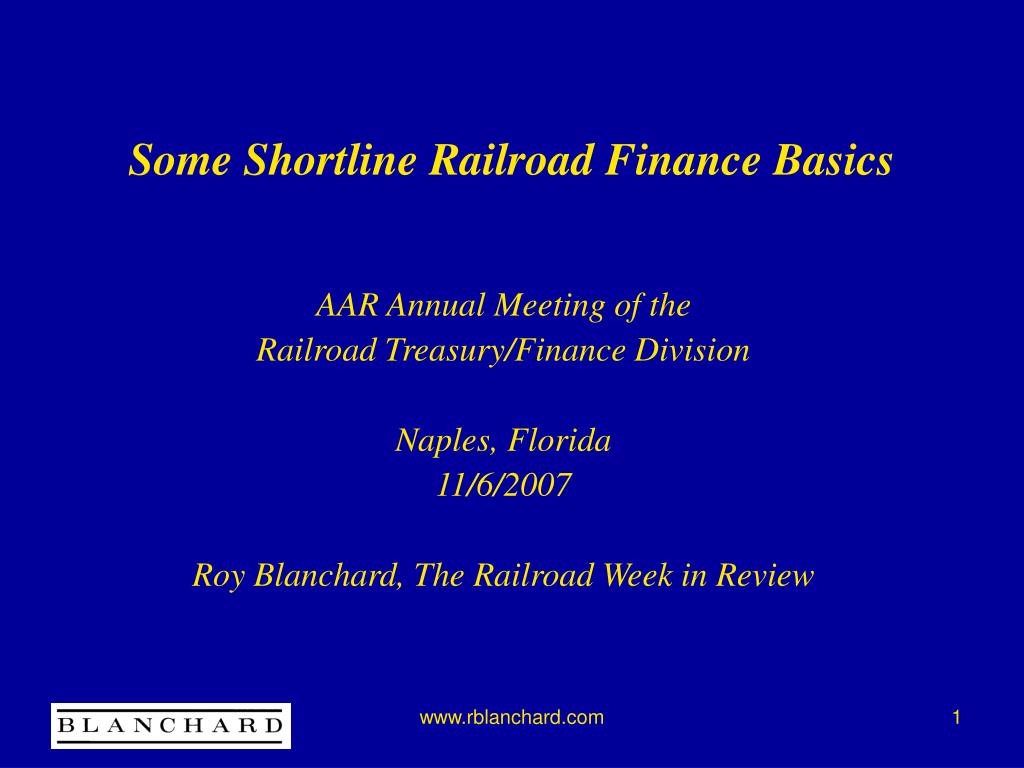 Some Shortline Railroad Finance Basics

AAR Annual Meeting of the
Railroad Treasury/Finance Division

Naples, Florida
11/6/2007

Roy Blanchard, The Railroad Week in Review

BLANCHARD

www.rblanchard.com

1